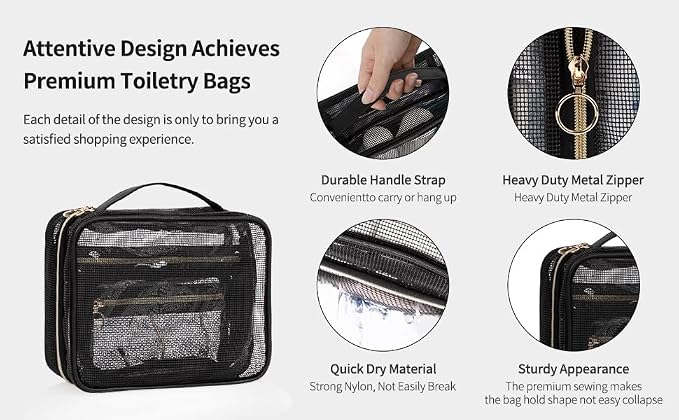 Attentive Design Achieves Premium Toiletry Bags

Each detail of the design is only to bring you a satisfied shopping experience.

Durable Handle Strap
Convenientto carry or hang up

Heavy Duty Metal Zipper
Heavy Duty Metal Zipper

Quick Dry Material
Strong Nylon, Not Easily Break

Sturdy Appearance
The premium sewing makes the bag hold shape not easy collapse